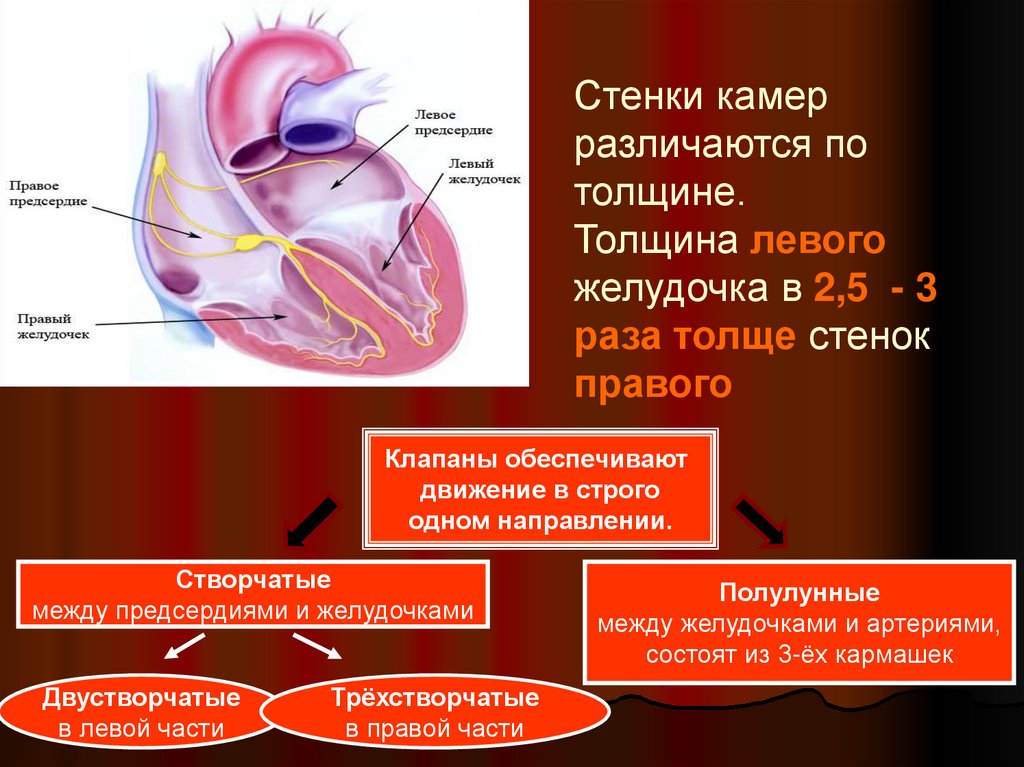 Левое предсердие

Левый желудочек

Правое предсердие

Правый желудочек

Стенки камер различаются по толщине.
Толщина левого желудочка в 2,5 - 3 раза толще стенок правого

Клапаны обеспечивают движение в строго одном направлении.

Створчатые
между предсердиями и желудочками

Полулунные
между желудочками и артериями, состоят из 3-ёх кармашек

Двустворчатые
в левой части

Трёхстворчатые
в правой части